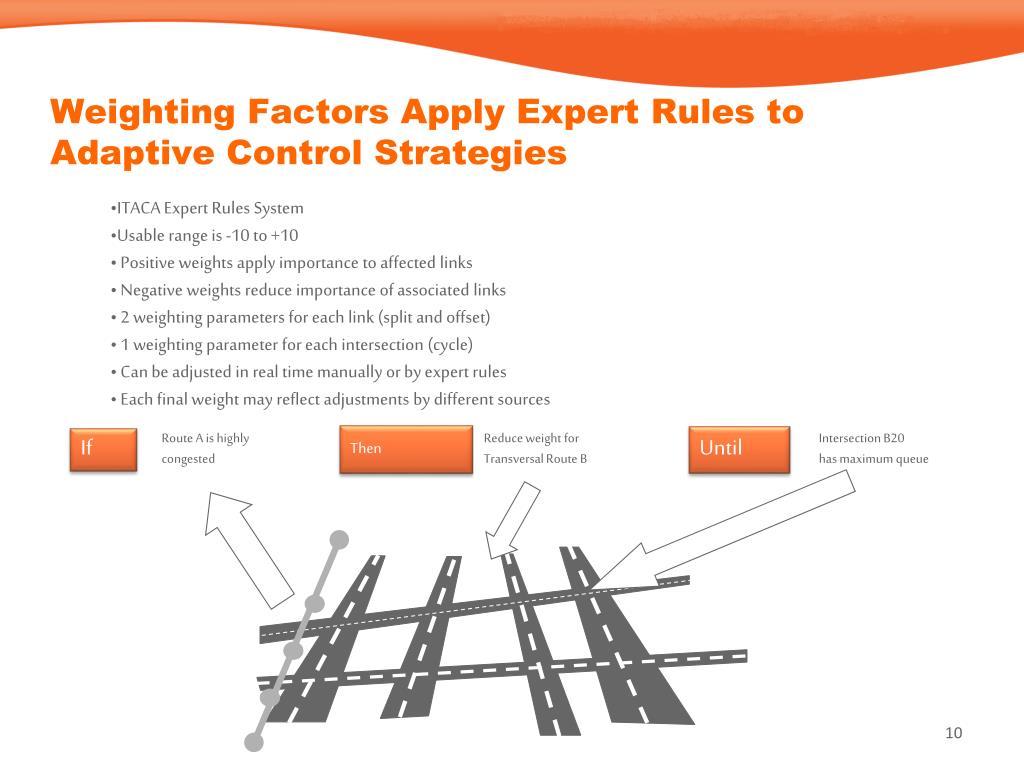 Weighting Factors Apply Expert Rules to Adaptive Control Strategies

•ITACA Expert Rules System
•Usable range is -10 to +10
• Positive weights apply importance to affected links
• Negative weights reduce importance of associated links
• 2 weighting parameters for each link (split and offset)
• 1 weighting parameter for each intersection (cycle)
• Can be adjusted in real time manually or by expert rules
• Each final weight may reflect adjustments by different sources

If

Route A is highly congested

Then

Reduce weight for Transversal Route B

Until

Intersection B20 has maximum queue

10